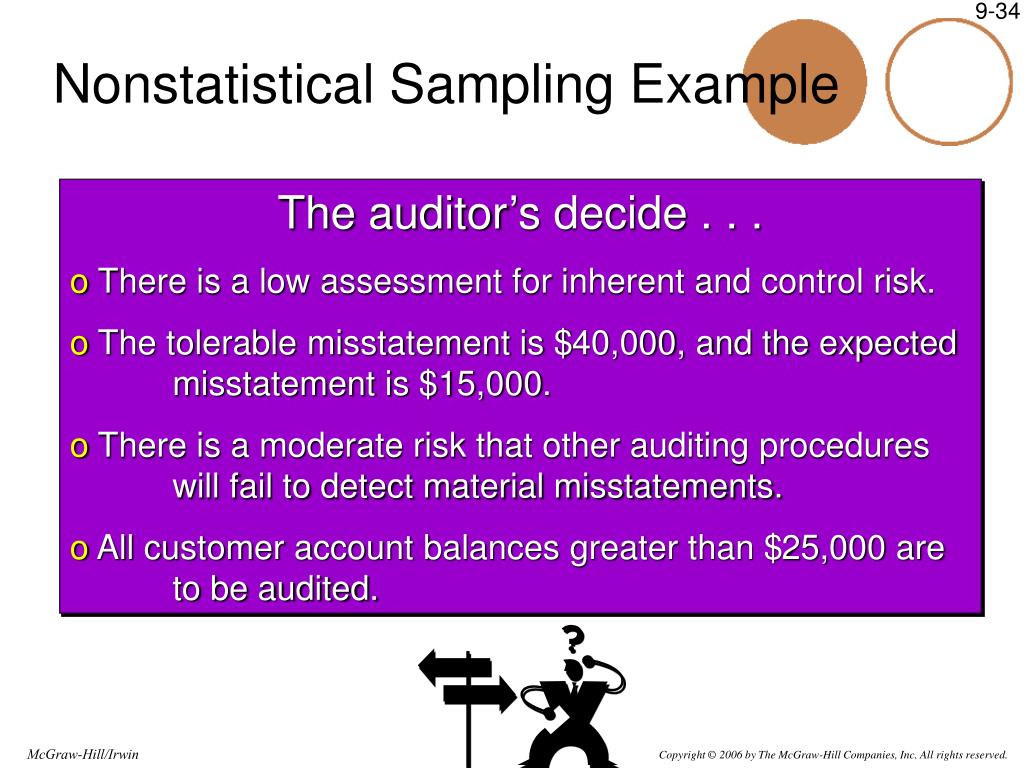 9-34

Nonstatistical Sampling Example

The auditor’s decide . . .

o There is a low assessment for inherent and control risk.

o The tolerable misstatement is \$40,000, and the expected misstatement is \$15,000.

o There is a moderate risk that other auditing procedures will fail to detect material misstatements.

o All customer account balances greater than \$25,000 are to be audited.

?

McGraw-Hill/Irwin

Copyright © 2006 by The McGraw-Hill Companies, Inc. All rights reserved.